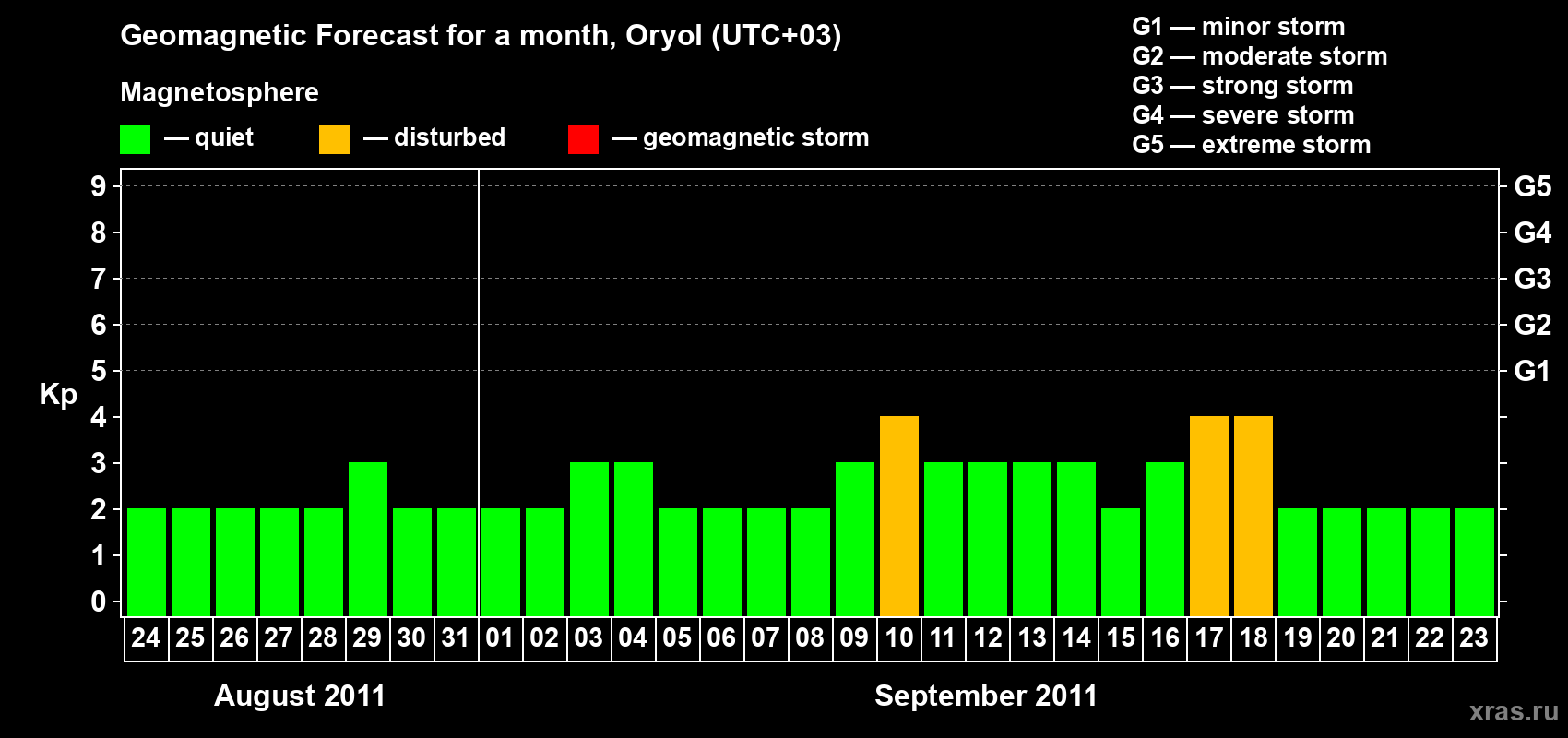 Geomagnetic Forecast for a month, Oryol (UTC+03)

Magnetosphere

— quiet — disturbed — geomagnetic storm

G1 — minor storm
G2 — moderate storm
G3 — strong storm
G4 — severe storm
G5 — extreme storm

Kp

9 8 7 6 5 4 3 2 1 0

G5 G4 G3 G2 G1

24 25 26 27 28 29 30 31 01 02 03 04 05 06 07 08 09 10 11 12 13 14 15 16 17 18 19 20 21 22 23

August 2011

September 2011

xras.ru